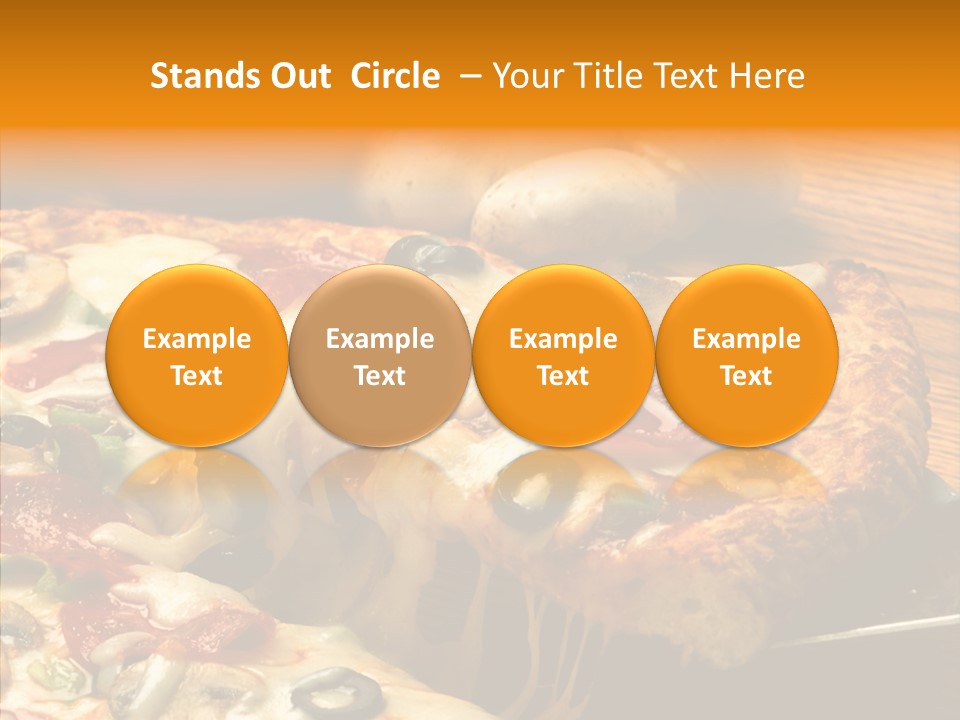 Stands Out Circle – Your Title Text Here

Example Text

Example Text

Example Text

Example Text